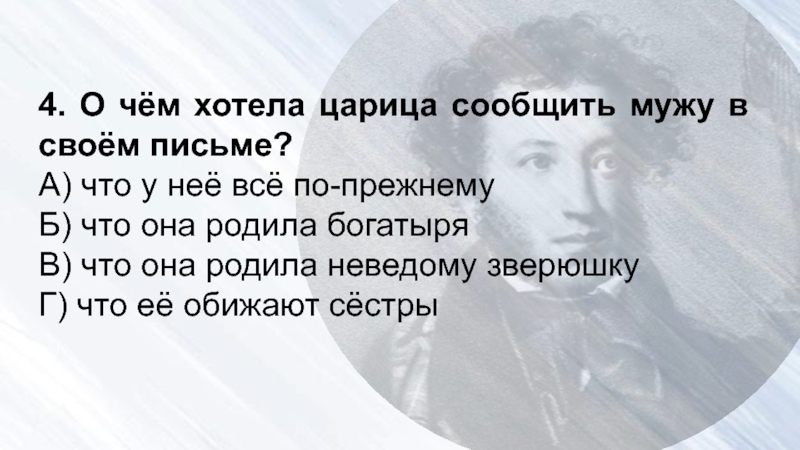 4. О чём хотела царица сообщить мужу в своём письме?
А) что у неё всё по-прежнему
Б) что она родила богатыря
В) что она родила неведому зверюшку
Г) что её обижают сёстры